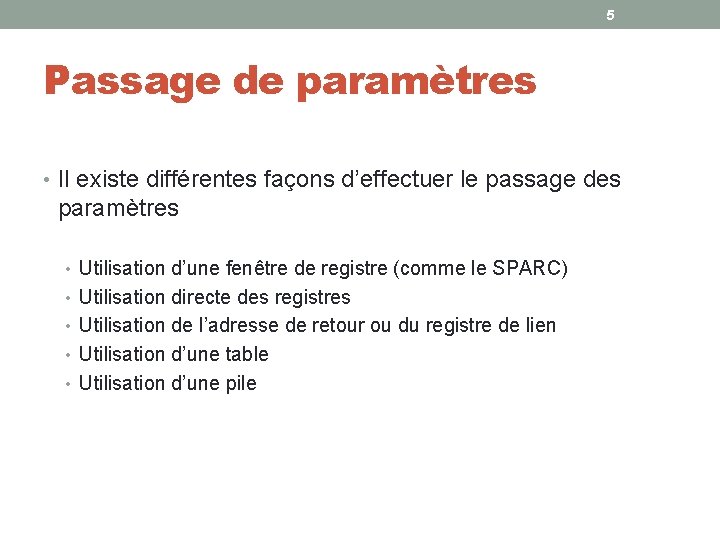 5

Passage de paramètres

• Il existe différentes façons d'effectuer le passage des paramètres

• Utilisation d'une fenêtre de registre (comme le SPARC)
• Utilisation directe des registres
• Utilisation de l'adresse de retour ou du registre de lien
• Utilisation d'une table
• Utilisation d'une pile